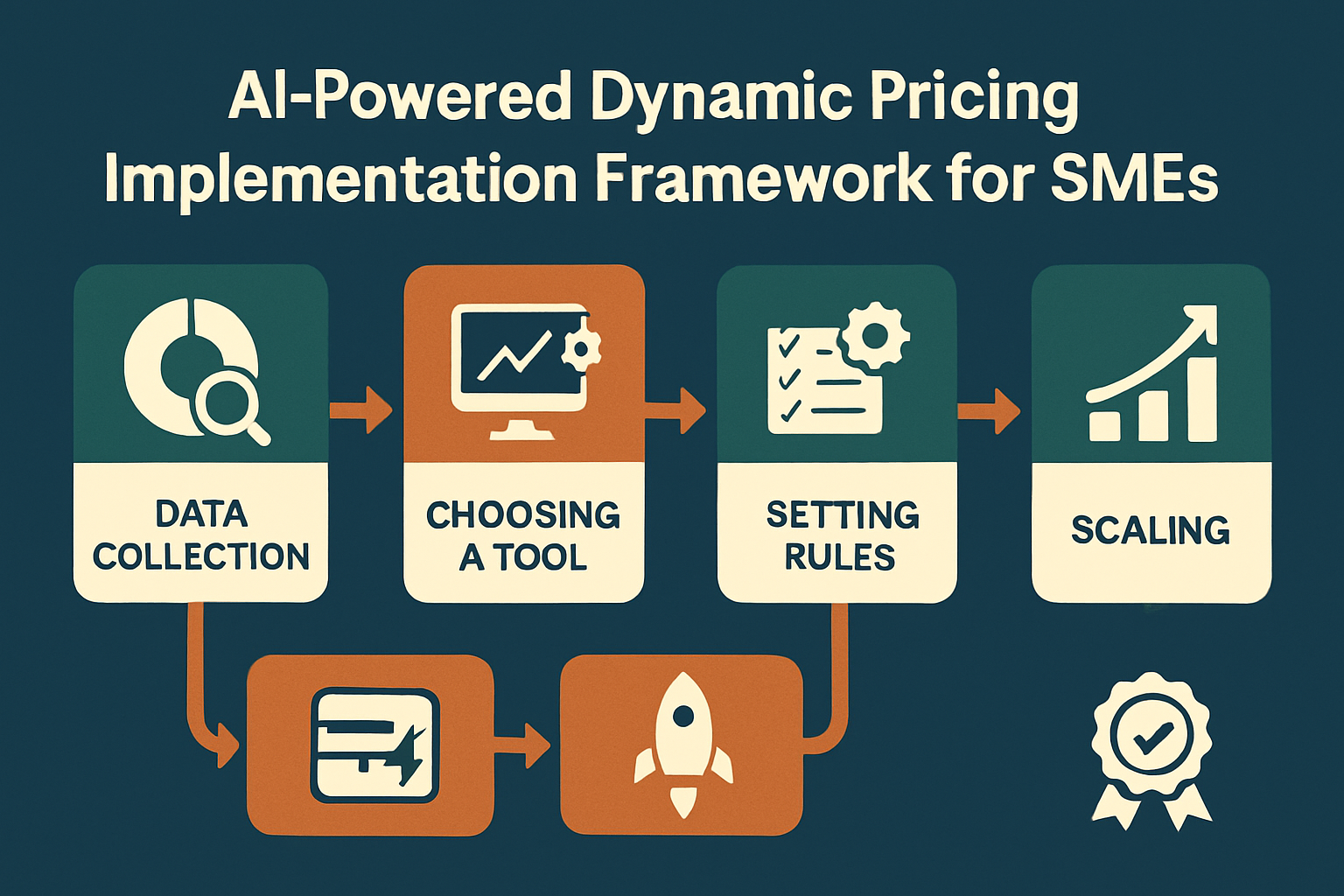 AI-Powered Dynamic Pricing Implementation Framework for SMEs

DATA COLLECTION

CHOOSING A TOOL

SETTING RULES

SCALING